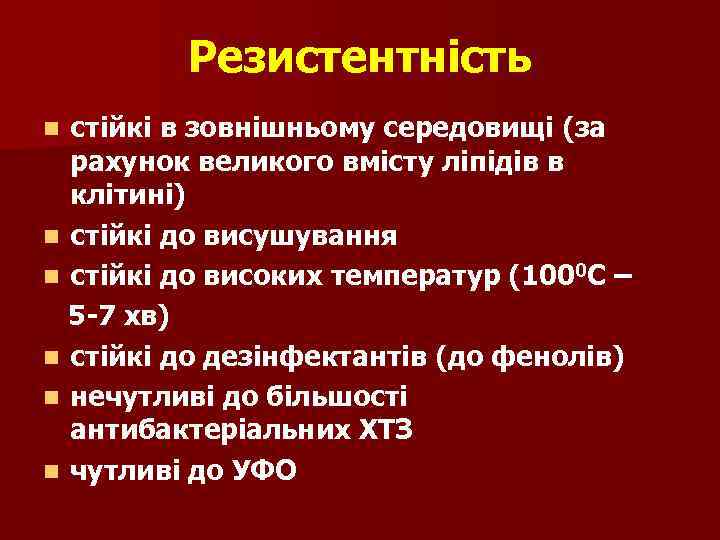 Резистентність

- стійкі в зовнішньому середовищі (за рахунок великого вмісту ліпідів в клітині)
- стійкі до висушування
- стійкі до високих температур ($100^0$С – 5-7 хв)
- стійкі до дезінфектантів (до фенолів)
- нечутливі до більшості антибактеріальних ХТЗ
- чутливі до УФО